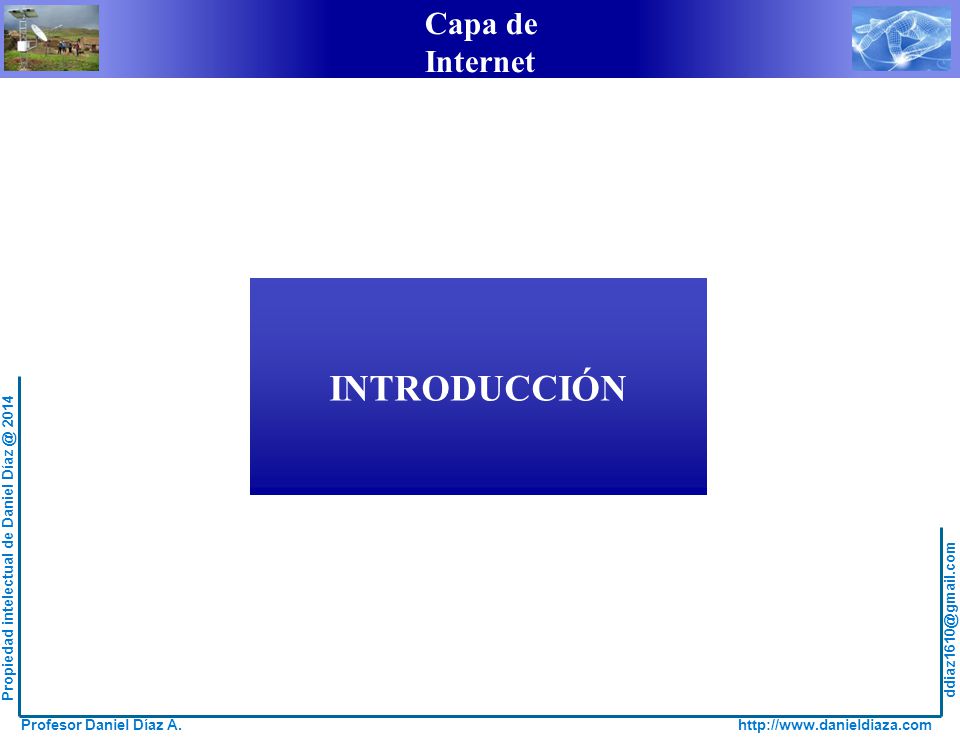 Capa de
Internet

INTRODUCCIÓN

Propiedad intelectual de Daniel Díaz @ 2014

ddiaz1610@gmail.com

Profesor Daniel Díaz A.

http://www.danieldiaza.com